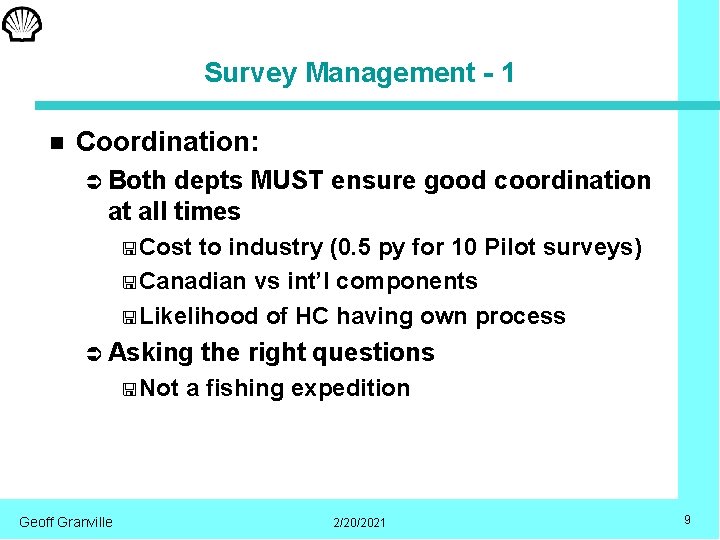 Survey Management - 1

Coordination:

Both depts MUST ensure good coordination at all times

Cost to industry (0.5 py for 10 Pilot surveys)

Canadian vs int'l components

Likelihood of HC having own process

Asking the right questions

Not a fishing expedition

Geoff Granville

2/20/2021

9